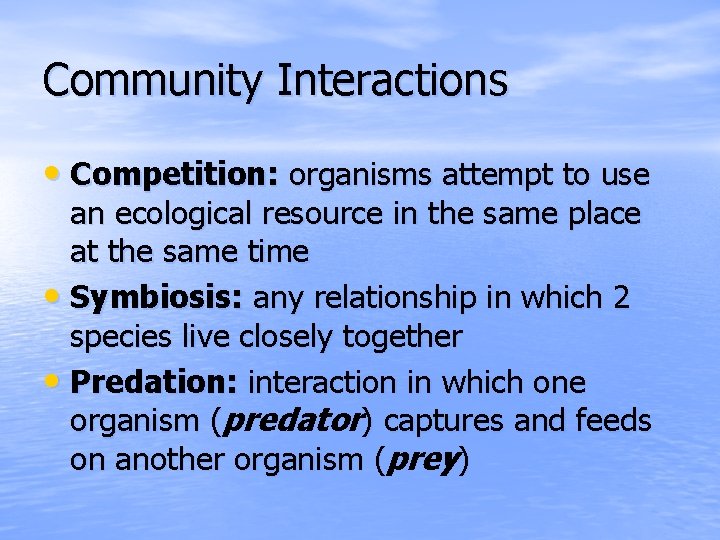 Community Interactions

• Competition: organisms attempt to use an ecological resource in the same place at the same time

• Symbiosis: any relationship in which 2 species live closely together

• Predation: interaction in which one organism (predator) captures and feeds on another organism (prey)